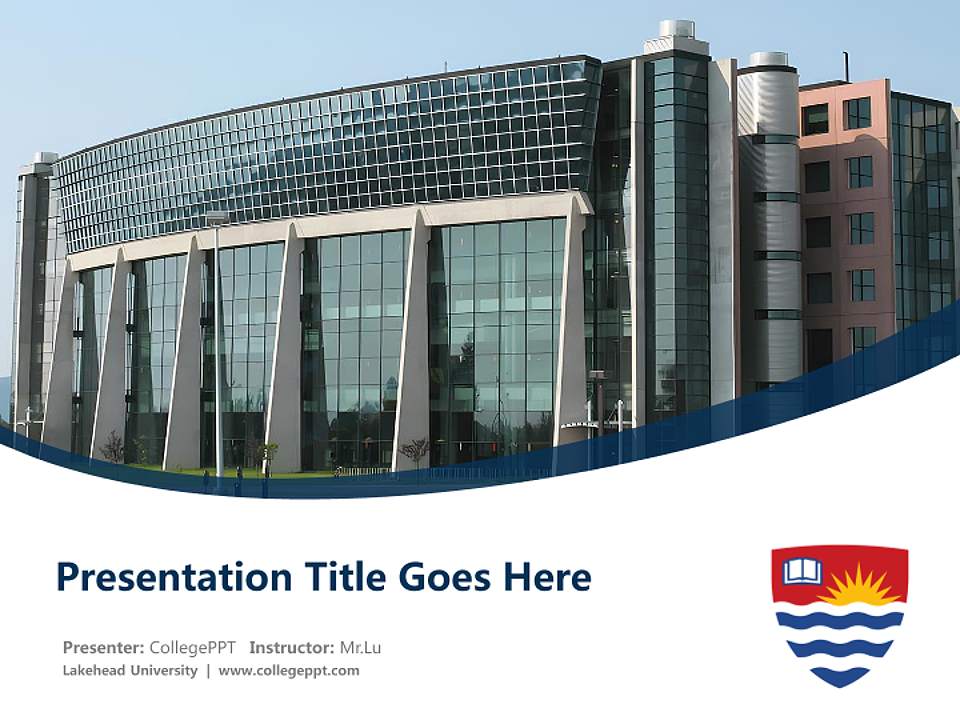 Presentation Title Goes Here

Presenter: CollegePPT Instructor: Mr.Lu
Lakehead University | www.collegeppt.com